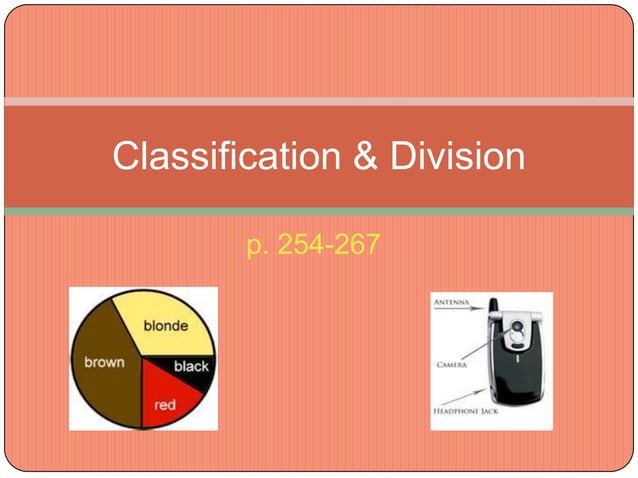 Classification & Division

p. 254-267

blonde
brown
black
red

ANTENNA
CAMERA
HEADPHONE JACK